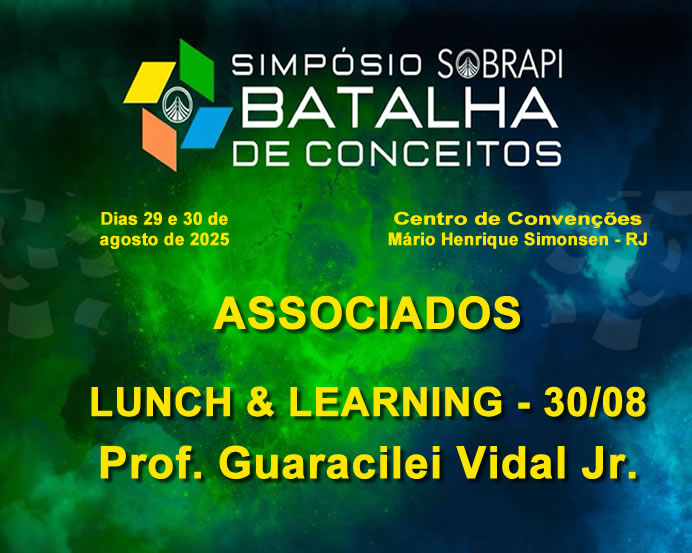 SIMPÓSIO SOBRAPI
BATALHA
DE CONCEITOS

Dias 29 e 30 de agosto de 2025

Centro de Convenções Mário Henrique Simonsen - RJ

ASSOCIADOS

LUNCH & LEARNING - 30/08
Prof. Guaracilei Vidal Jr.